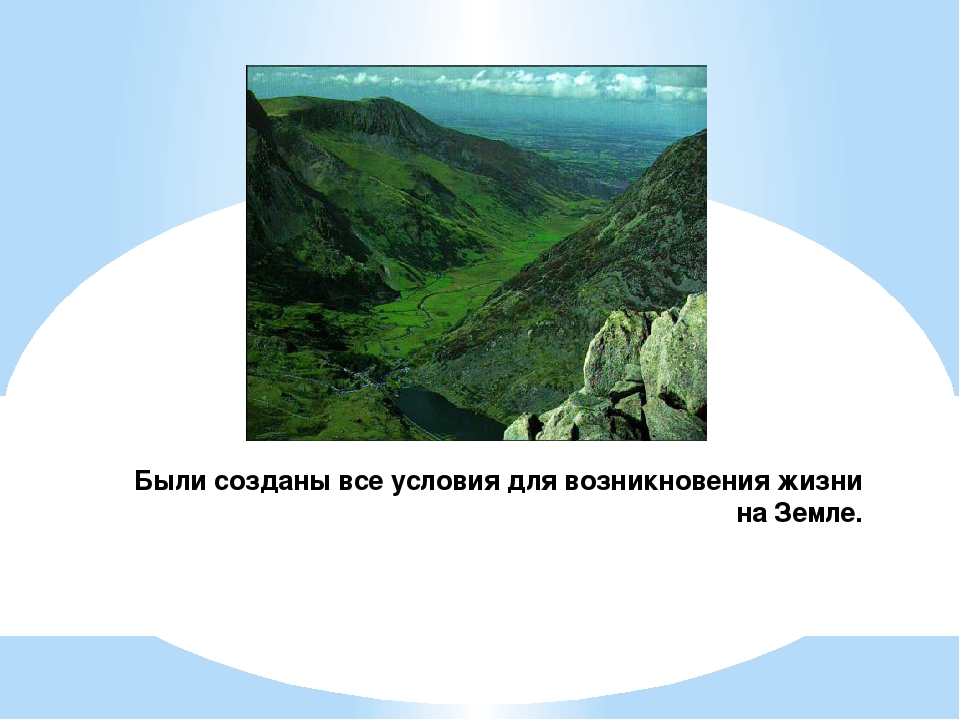 Были созданы все условия для возникновения жизни на Земле.